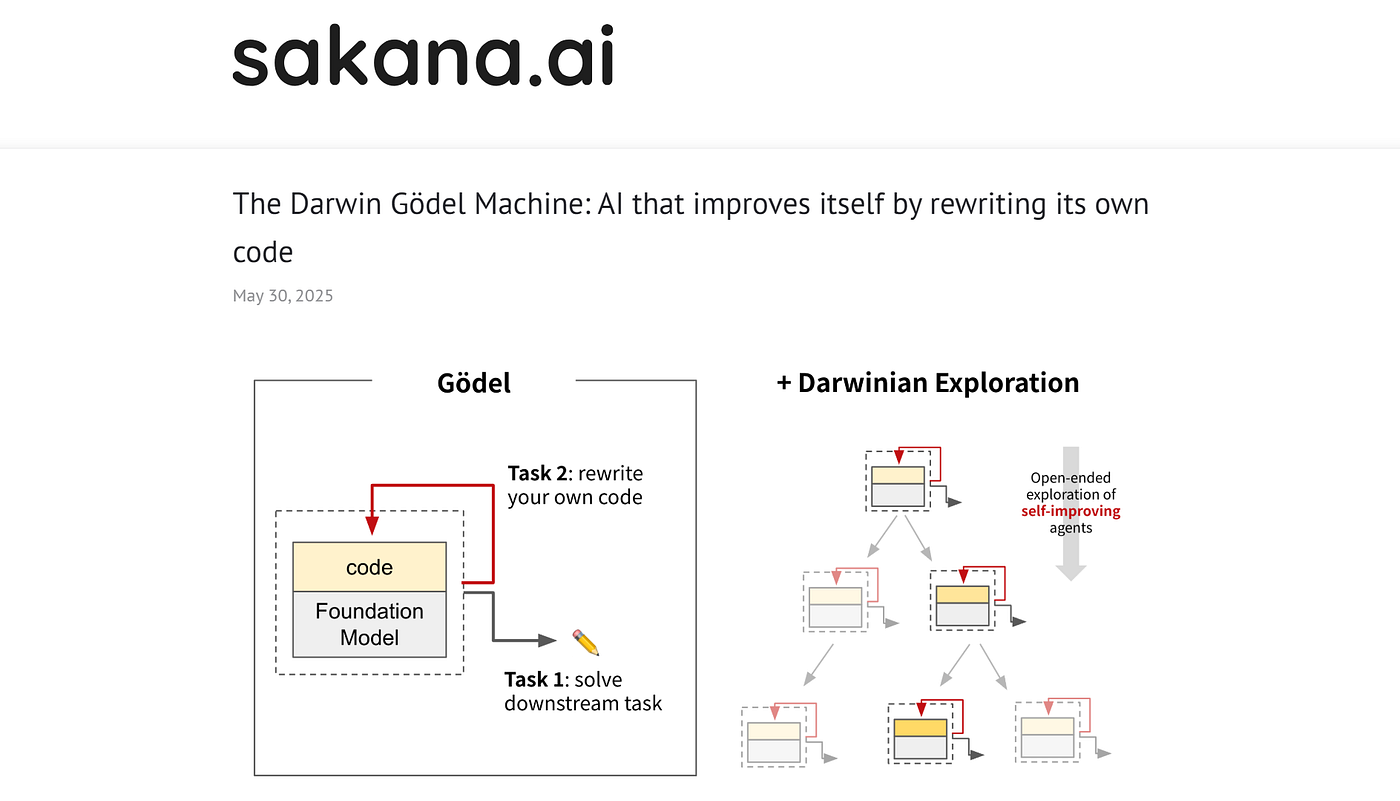 sakana.ai

The Darwin Gödel Machine: AI that improves itself by rewriting its own code

May 30, 2025

Gödel

Task 2: rewrite your own code

code

Foundation Model

Task 1: solve downstream task

+ Darwinian Exploration

Open-ended exploration of self-improving agents